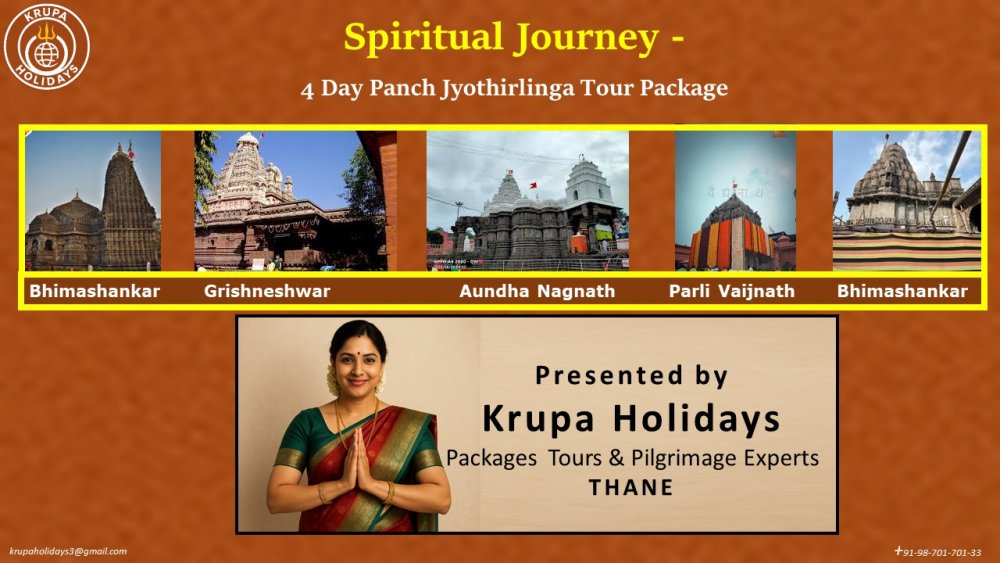 KRUPA HOLIDAYS

Spiritual Journey -

4 Day Panch Jyothirlinga Tour Package

Bhimashankar Grishneshwar Aundha Nagnath Parli Vaijnath Bhimashankar

Presented by
Krupa Holidays
Packages Tours & Pilgrimage Experts
THANE

krupaholidays3@gmail.com

+91-98-701-701-33